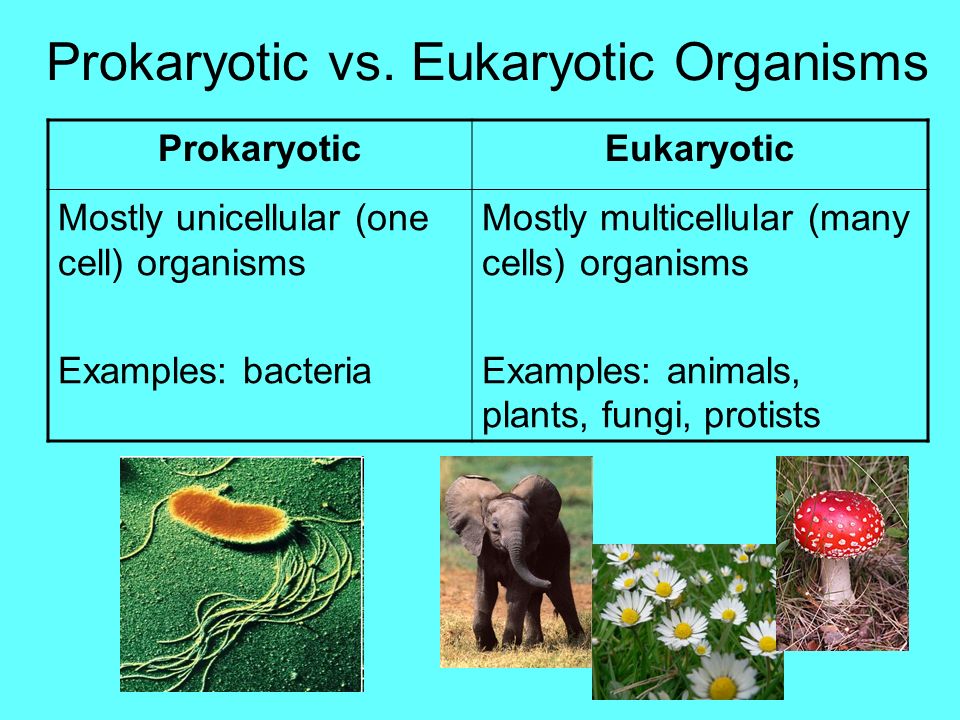 Prokaryotic vs. Eukaryotic Organisms

| Prokaryotic | Eukaryotic |
|---|---|
| Mostly unicellular (one cell) organisms<br><br>Examples: bacteria | Mostly multicellular (many cells) organisms<br><br>Examples: animals, plants, fungi, protists |